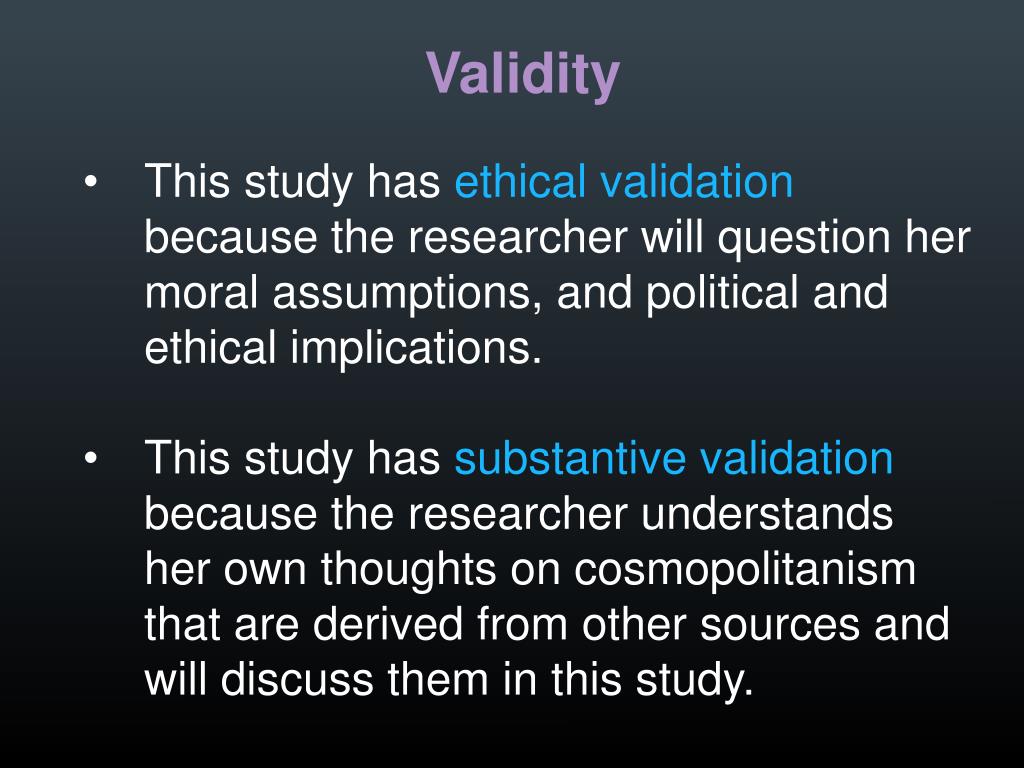 Validity

• This study has ethical validation because the researcher will question her moral assumptions, and political and ethical implications.

• This study has substantive validation because the researcher understands her own thoughts on cosmopolitanism that are derived from other sources and will discuss them in this study.